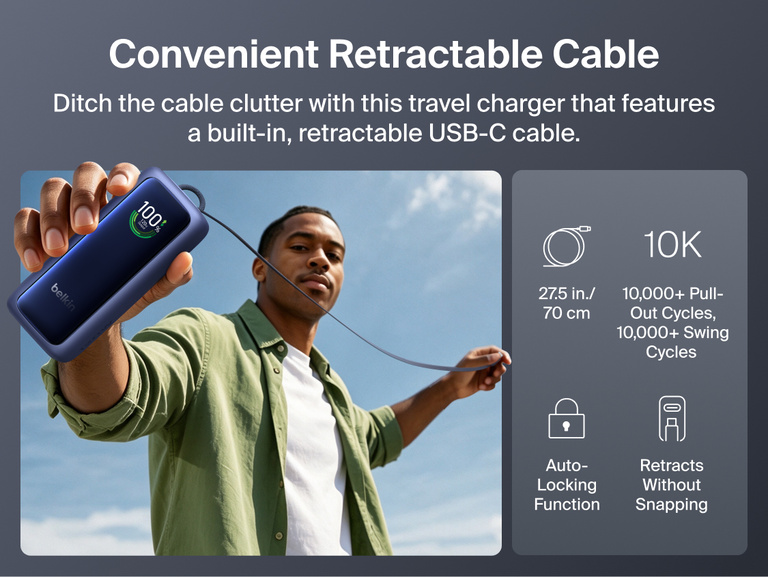 Convenient Retractable Cable

Ditch the cable clutter with this travel charger that features a built-in, retractable USB-C cable.

100%

belkin

27.5 in./
70 cm

10K

10,000+ Pull-Out Cycles, 10,000+ Swing Cycles

Auto-Locking Function

Retracts Without Snapping